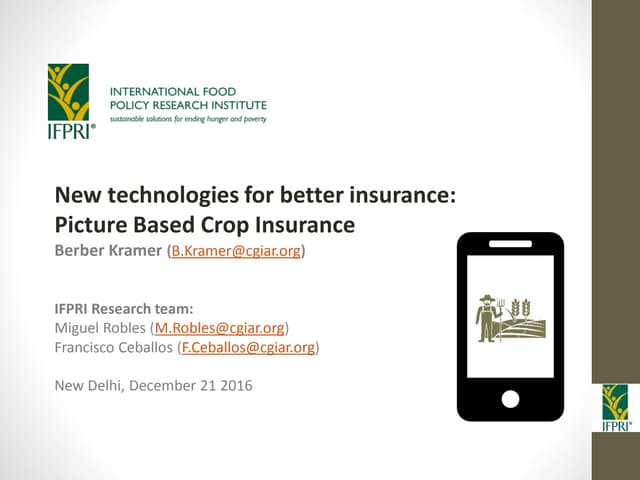 IFPRI®

INTERNATIONAL FOOD POLICY RESEARCH INSTITUTE
sustainable solutions for ending hunger and poverty

New technologies for better insurance: Picture Based Crop Insurance
Berber Kramer (B.Kramer@cgiar.org)

IFPRI Research team:
Miguel Robles (M.Robles@cgiar.org)
Francisco Ceballos (F.Ceballos@cgiar.org)

New Delhi, December 21 2016

IFPRI